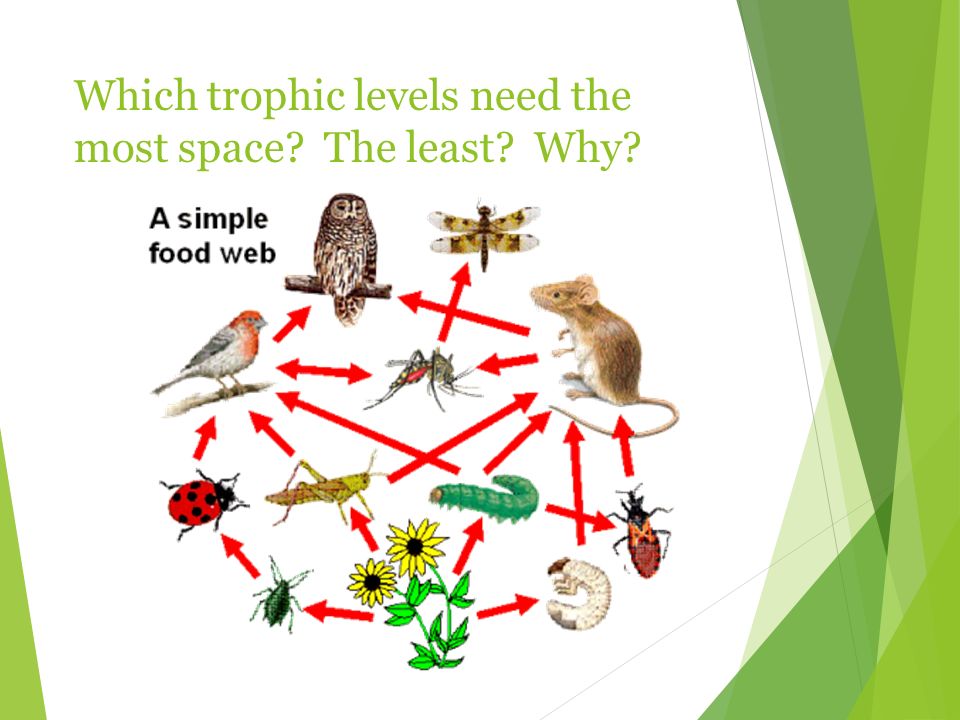 Which trophic levels need the most space? The least? Why?

A simple food web